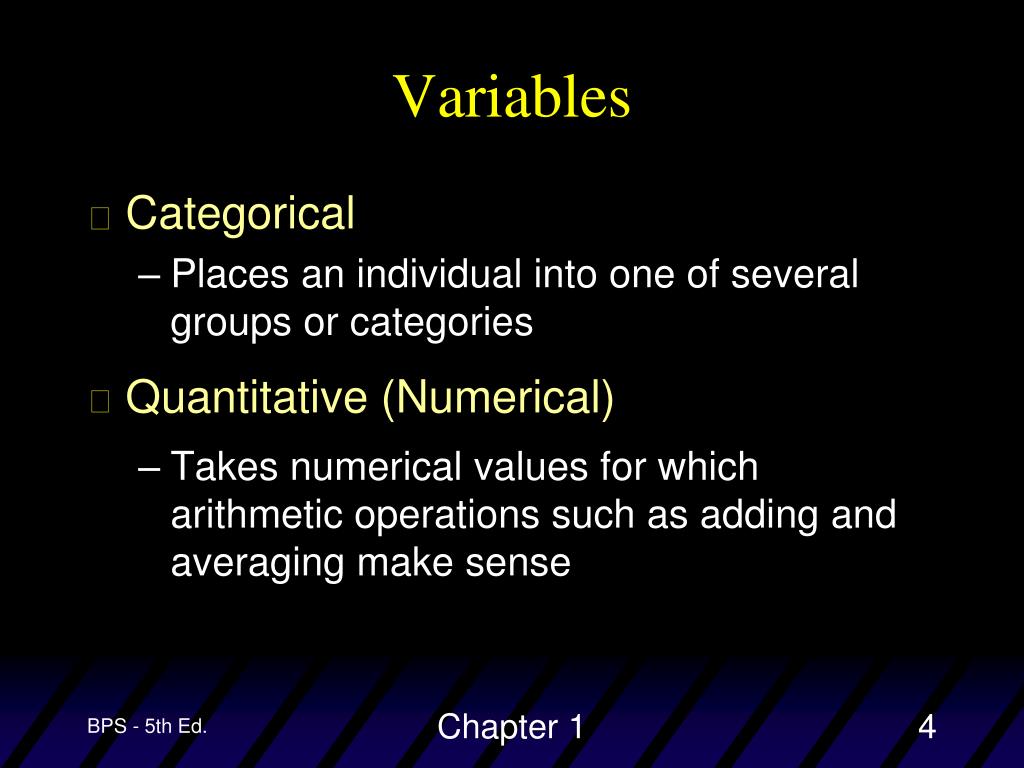 Variables

Categorical

– Places an individual into one of several groups or categories

Quantitative (Numerical)

– Takes numerical values for which arithmetic operations such as adding and averaging make sense

BPS - 5th Ed.

Chapter 1

4